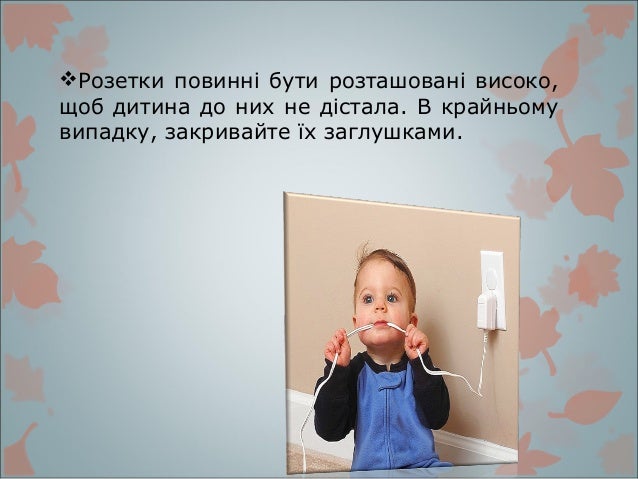 ❖Розетки повинні бути розташовані високо, щоб дитина до них не дістала. В крайньому випадку, закривайте їх заглушками.